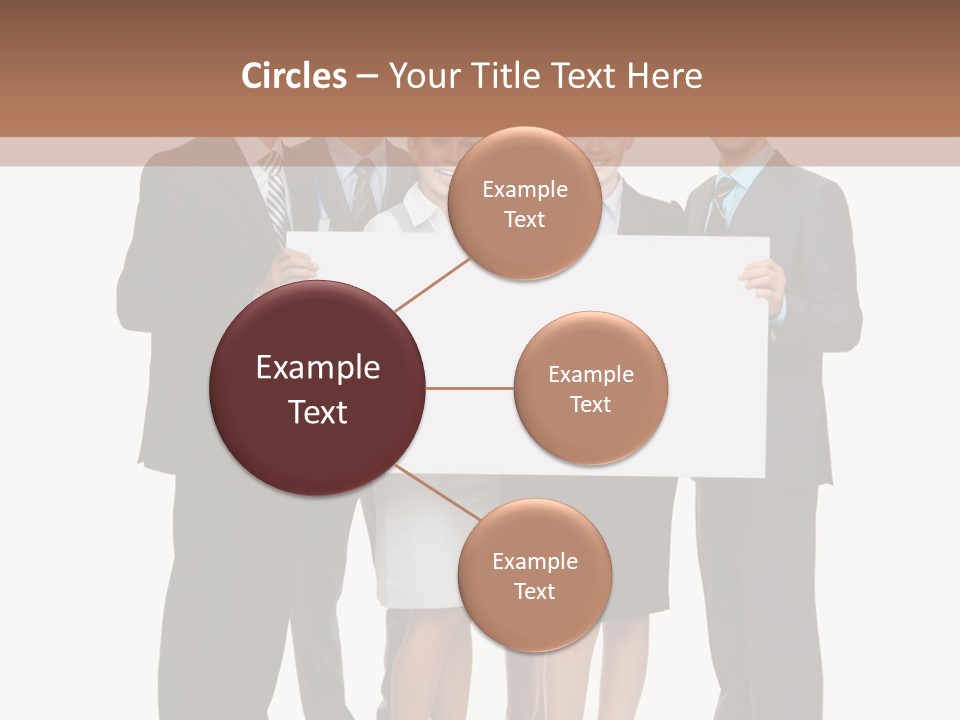 Circles – Your Title Text Here

Example Text

Example Text

Example Text

Example Text